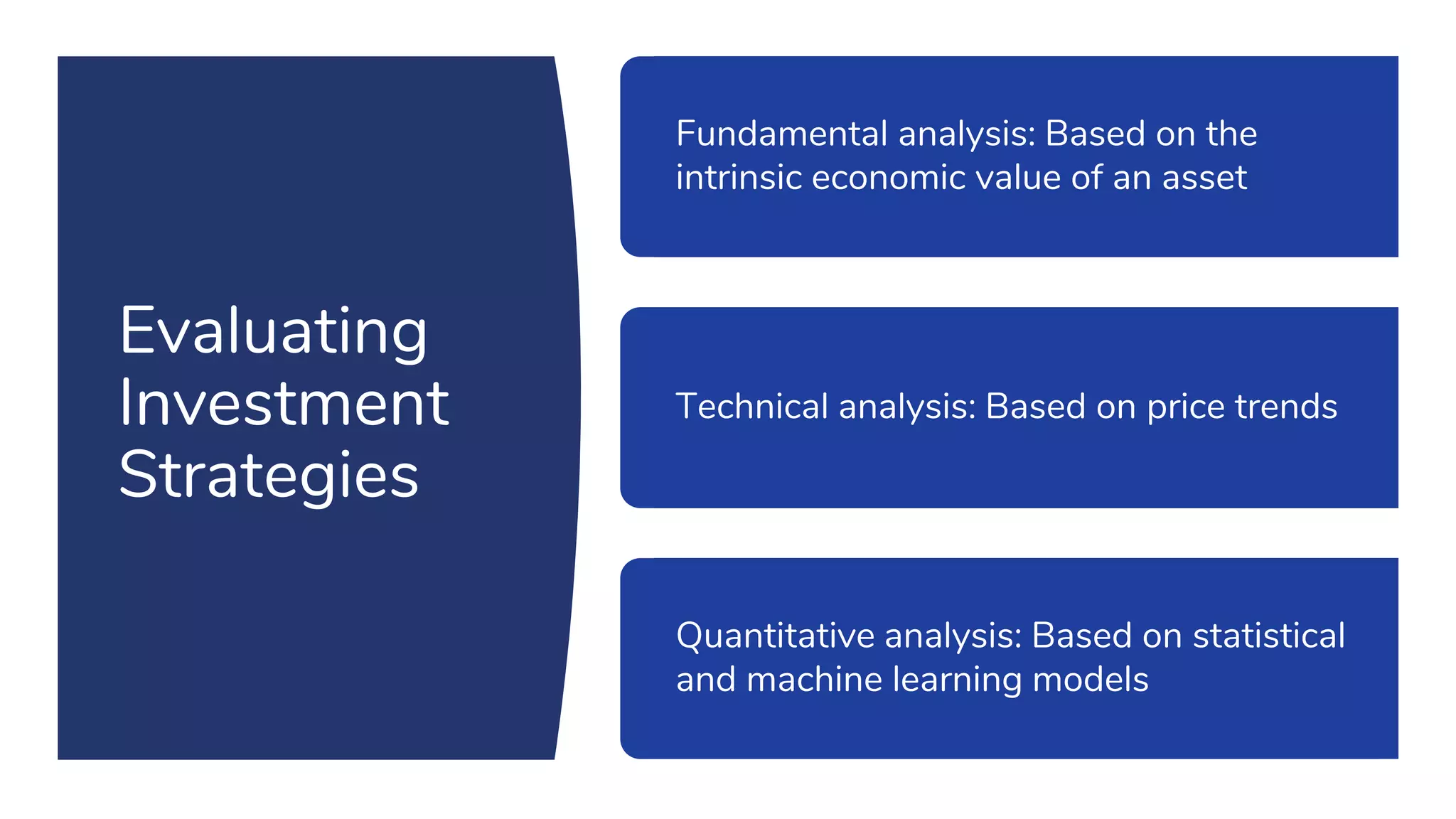 Evaluating Investment Strategies

Fundamental analysis: Based on the intrinsic economic value of an asset

Technical analysis: Based on price trends

Quantitative analysis: Based on statistical and machine learning models